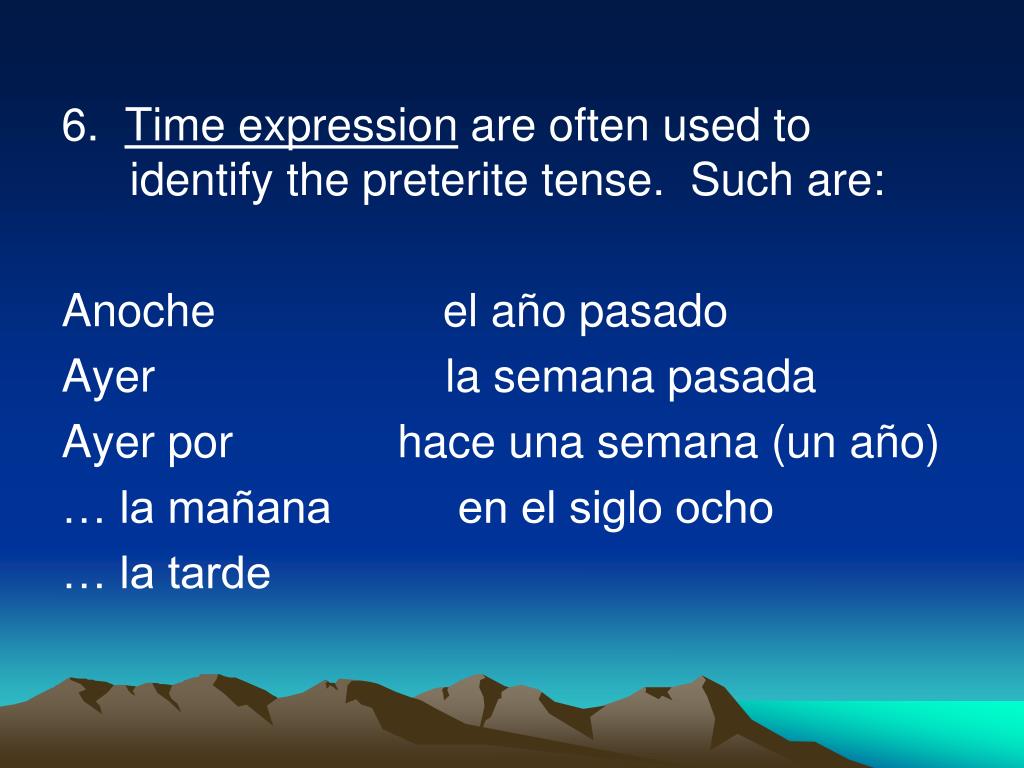 6. Time expression are often used to identify the preterite tense. Such are:

Anoche el año pasado
Ayer la semana pasada
Ayer por hace una semana (un año)
… la mañana en el siglo ocho
… la tarde